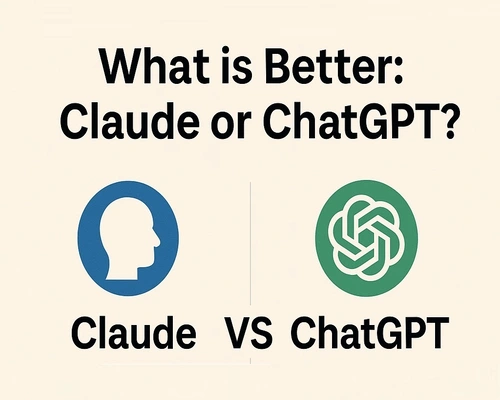 What is Better:
Claude or ChatGPT?

Claude VS ChatGPT